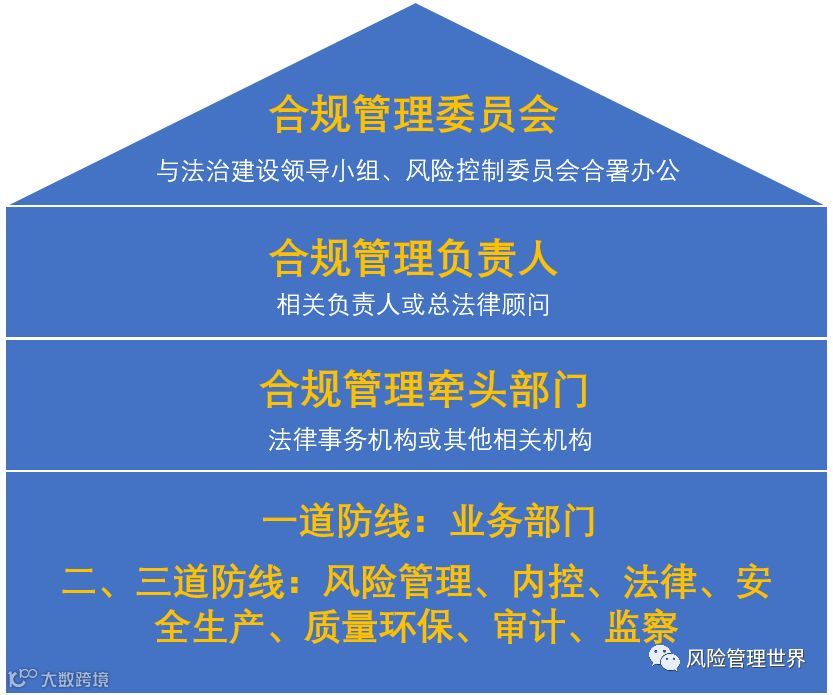 合规管理委员会

与法治建设领导小组、风险控制委员会合署办公

合规管理负责人

相关负责人或总法律顾问

合规管理牵头部门

法律事务机构或其他相关机构

一道防线：业务部门

二、三道防线：风险管理、内控、法律、安全生产、质量环保、审计、监察

风险管理世界

大数跨境